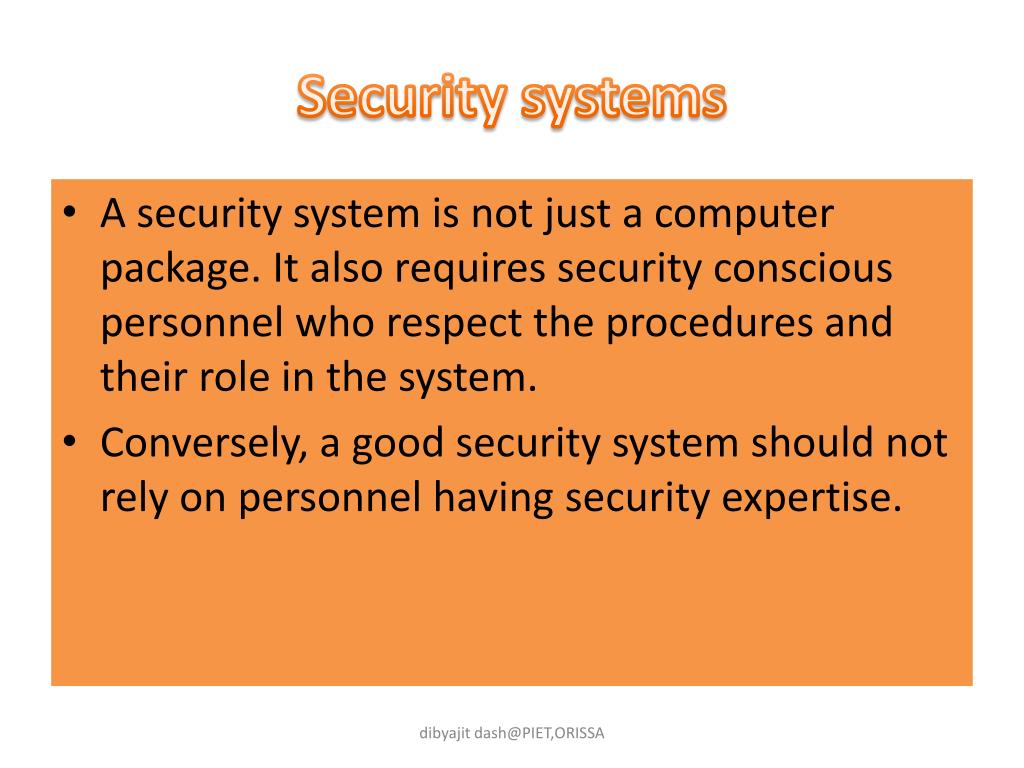 Security systems

• A security system is not just a computer package. It also requires security conscious personnel who respect the procedures and their role in the system.
• Conversely, a good security system should not rely on personnel having security expertise.

dibyajit dash@PIET,ORISSA